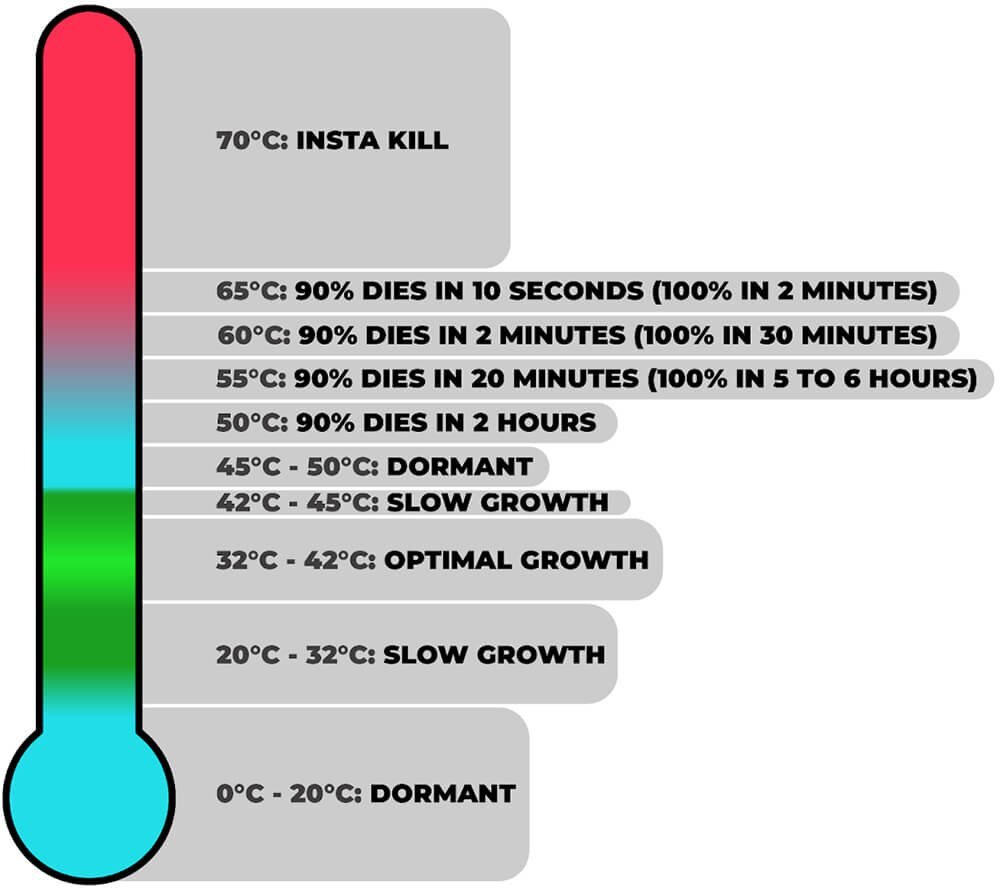 70°C: INSTA KILL

65°C: 90% DIES IN 10 SECONDS (100% IN 2 MINUTES)

60°C: 90% DIES IN 2 MINUTES (100% IN 30 MINUTES)

55°C: 90% DIES IN 20 MINUTES (100% IN 5 TO 6 HOURS)

50°C: 90% DIES IN 2 HOURS

45°C - 50°C: DORMANT

42°C - 45°C: SLOW GROWTH

32°C - 42°C: OPTIMAL GROWTH

20°C - 32°C: SLOW GROWTH

0°C - 20°C: DORMANT